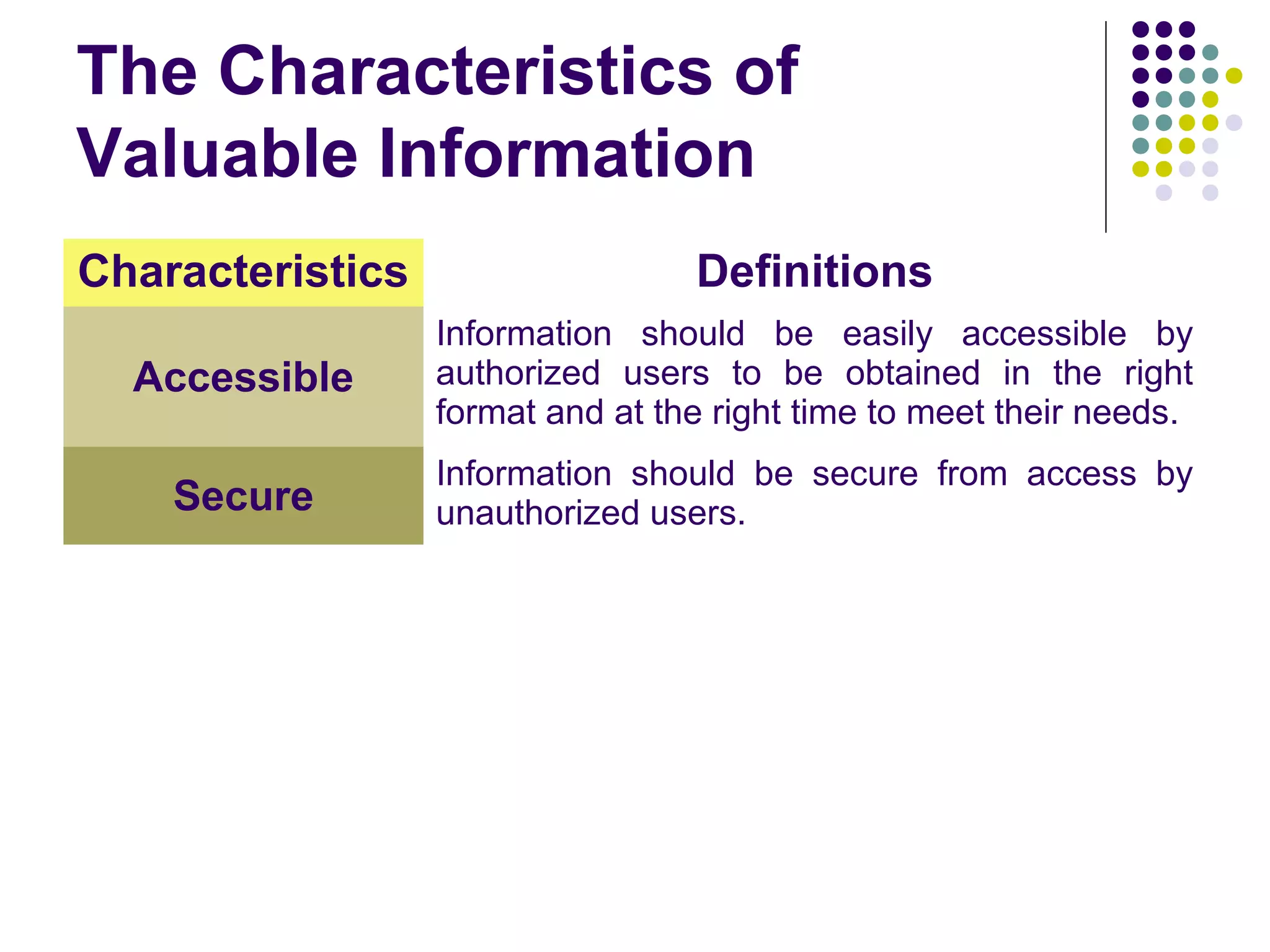 The Characteristics of Valuable Information

| Characteristics | Definitions |
|---|---|
| Accessible | Information should be easily accessible by authorized users to be obtained in the right format and at the right time to meet their needs. |
| Secure | Information should be secure from access by unauthorized users. |